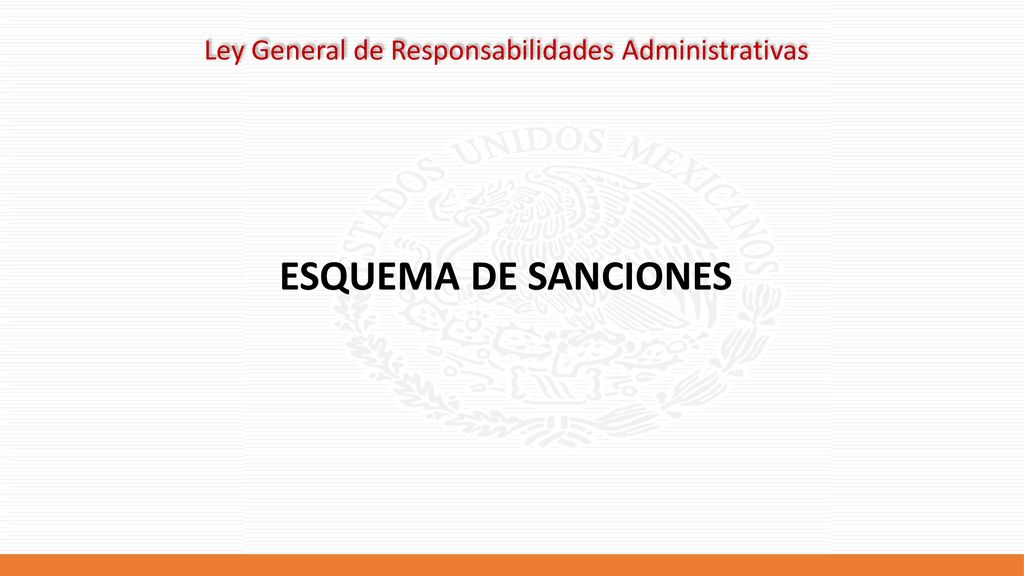 Ley General de Responsabilidades Administrativas

ESTADOS UNIDOS MEXICANOS

ESQUEMA DE SANCIONES